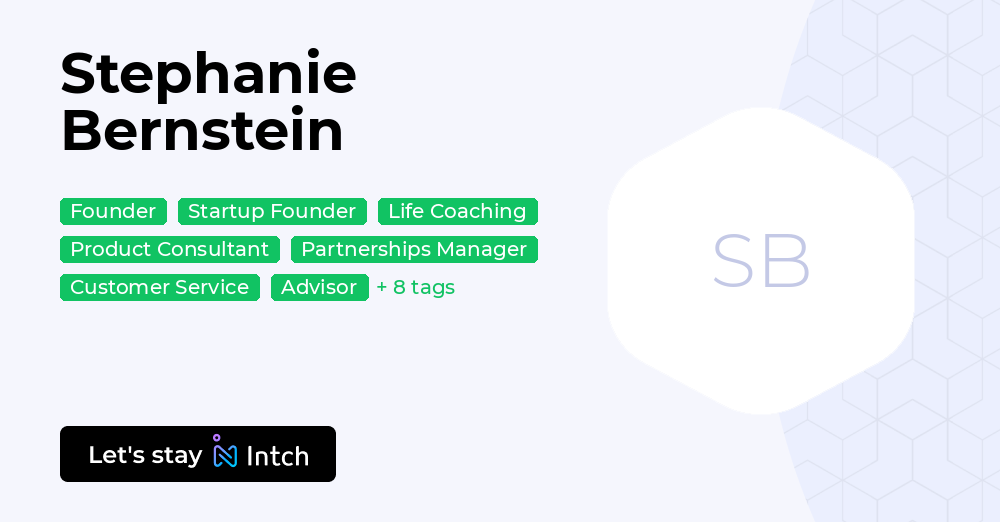 Stephanie Bernstein

Founder
Startup Founder
Life Coaching
Product Consultant
Partnerships Manager
Customer Service
Advisor
+ 8 tags

SB

Let's stay Intch